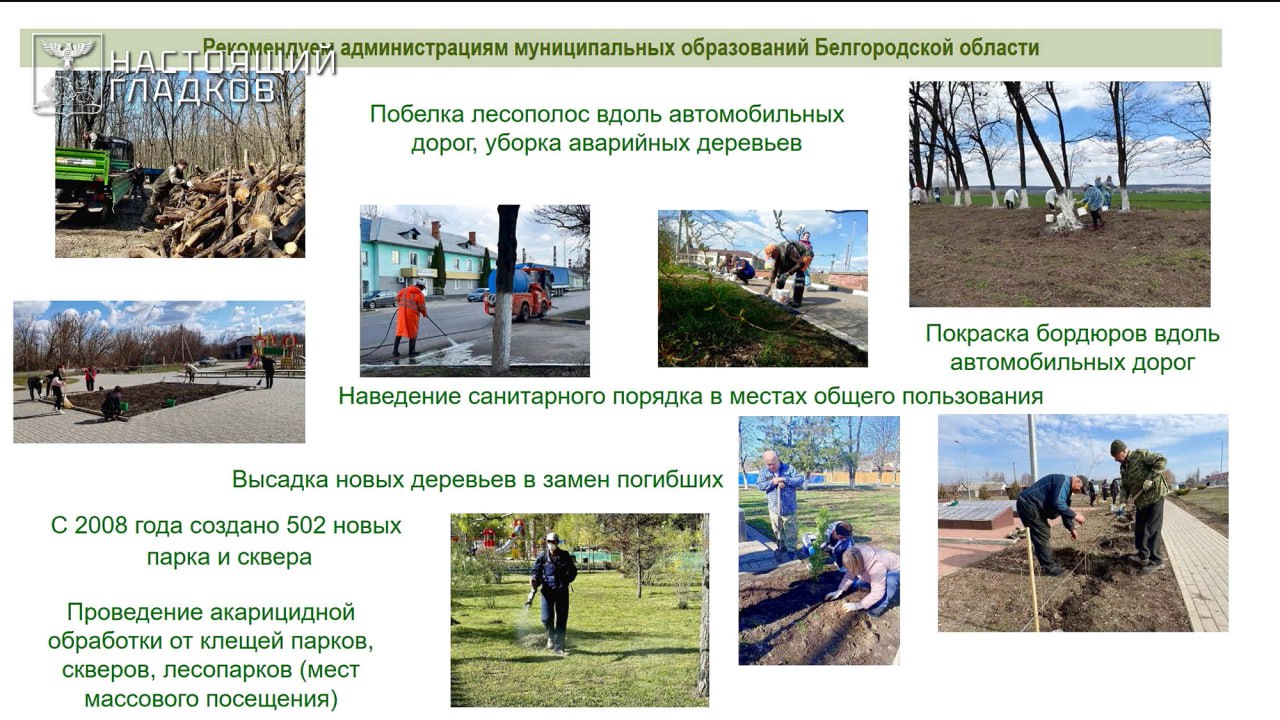 НАСТОЯЩИЙ ГЛАДКОВ

Рекомендуем администрациям муниципальных образований Белгородской области

Побелка лесополос вдоль автомобильных дорог, уборка аварийных деревьев

Покраска бордюров вдоль автомобильных дорог

Наведение санитарного порядка в местах общего пользования

Высадка новых деревьев в замен погибших

С 2008 года создано 502 новых парка и сквера

Проведение акарицидной обработки от клещей парков, скверов, лесопарков (мест массового посещения)